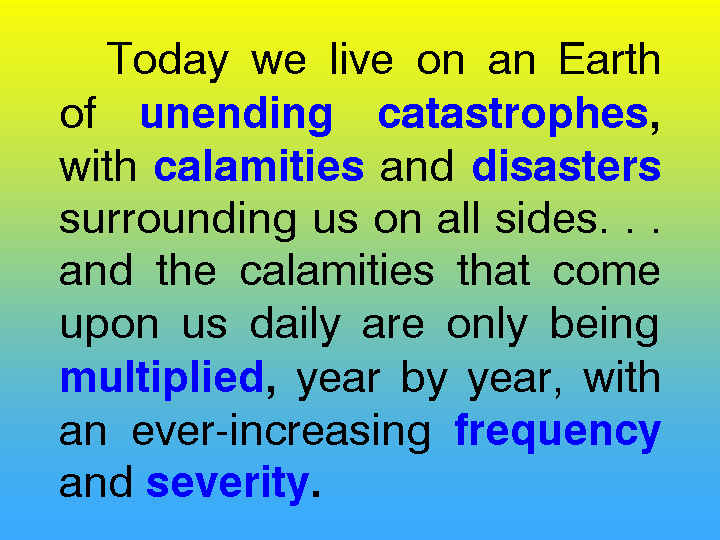 Today we live on an Earth of unending catastrophes, with calamities and disasters surrounding us on all sides. . . and the calamities that come upon us daily are only being multiplied, year by year, with an ever-increasing frequency and severity.